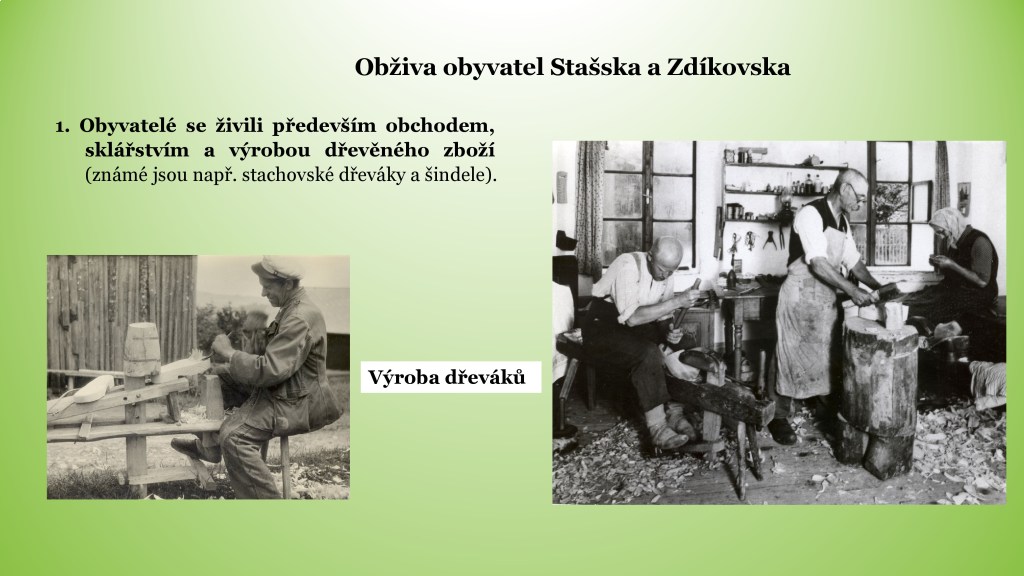 Obživa obyvatel Stašska a Zdíkovska

1. Obyvatelé se živili především obchodem, sklářstvím a výrobou dřevěného zboží (známé jsou např. stachovské dřeváky a šindele).

Výroba dřeváků